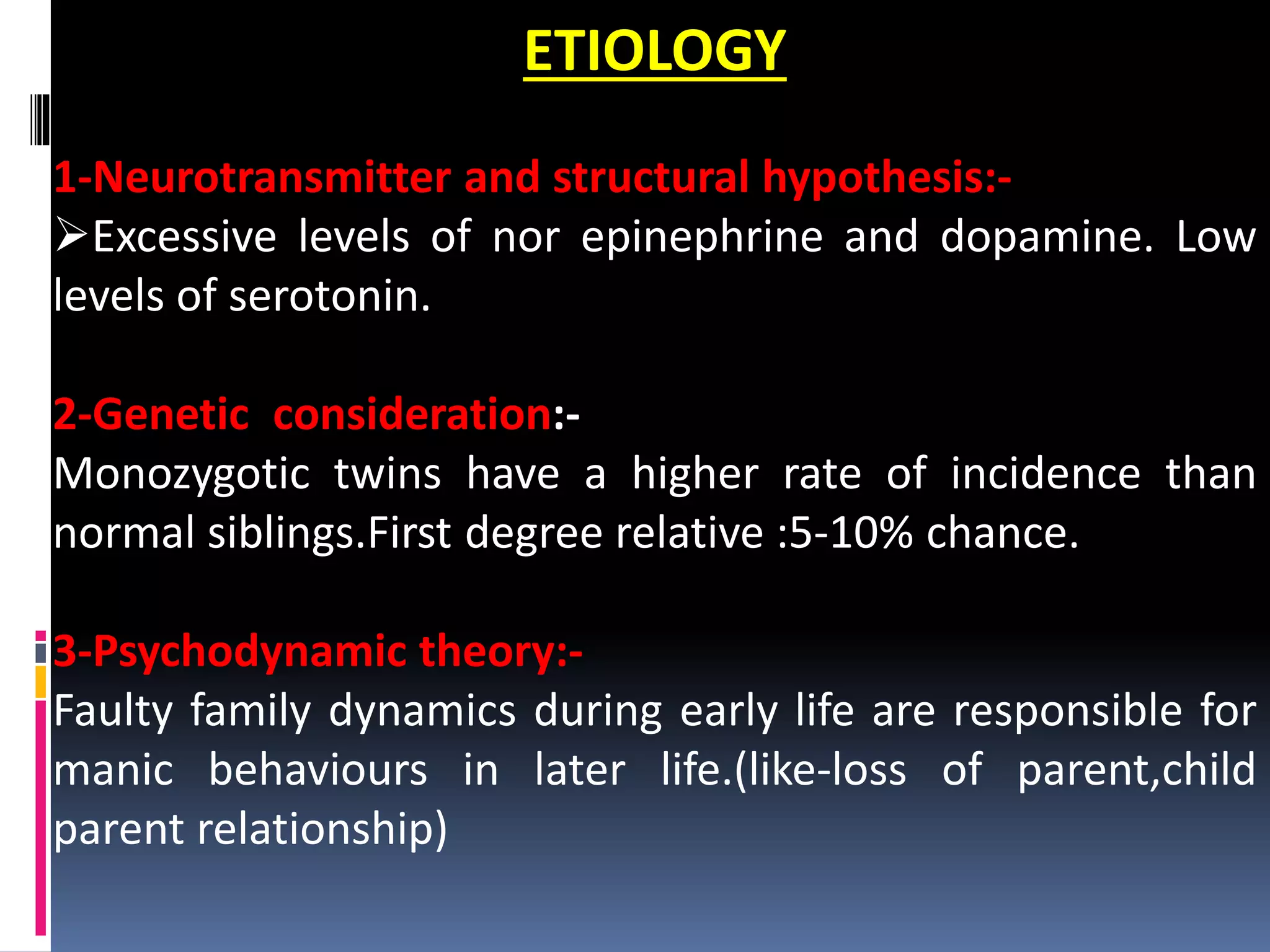 ETIOLOGY

1-Neurotransmitter and structural hypothesis:-
➢Excessive levels of nor epinephrine and dopamine. Low levels of serotonin.

2-Genetic consideration:-
Monozygotic twins have a higher rate of incidence than normal siblings.First degree relative :5-10% chance.

3-Psychodynamic theory:-
Faulty family dynamics during early life are responsible for manic behaviours in later life.(like-loss of parent,child parent relationship)